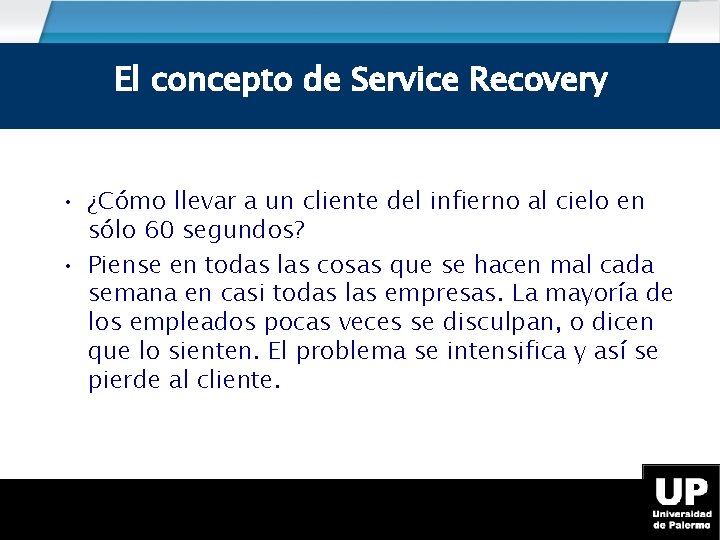 El concepto de Service Recovery

• ¿Cómo llevar a un cliente del infierno al cielo en sólo 60 segundos?

• Piense en todas las cosas que se hacen mal cada semana en casi todas las empresas. La mayoría de los empleados pocas veces se disculpan, o dicen que lo sienten. El problema se intensifica y así se pierde al cliente.

UP
Universidad de Palermo